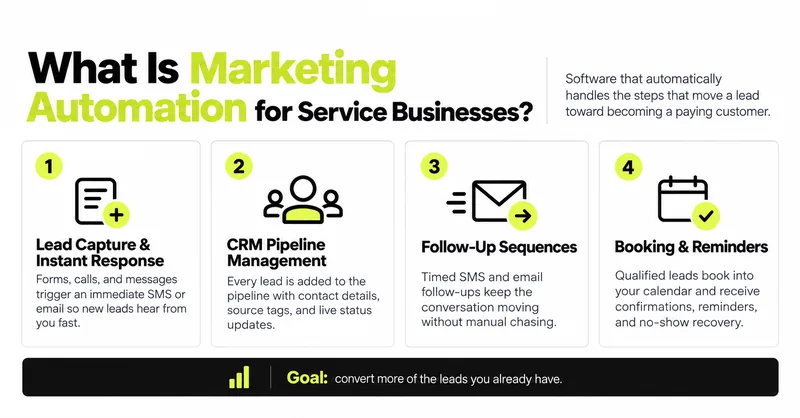 What Is Marketing Automation for Service Businesses?

Software that automatically handles the steps that move a lead toward becoming a paying customer.

1

Lead Capture & Instant Response

Forms, calls, and messages trigger an immediate SMS or email so new leads hear from you fast.

2

CRM Pipeline Management

Every lead is added to the pipeline with contact details, source tags, and live status updates.

3

Follow-Up Sequences

Timed SMS and email follow-ups keep the conversation moving without manual chasing.

4

Booking & Reminders

Qualified leads book into your calendar and receive confirmations, reminders, and no-show recovery.

Goal: convert more of the leads you already have.